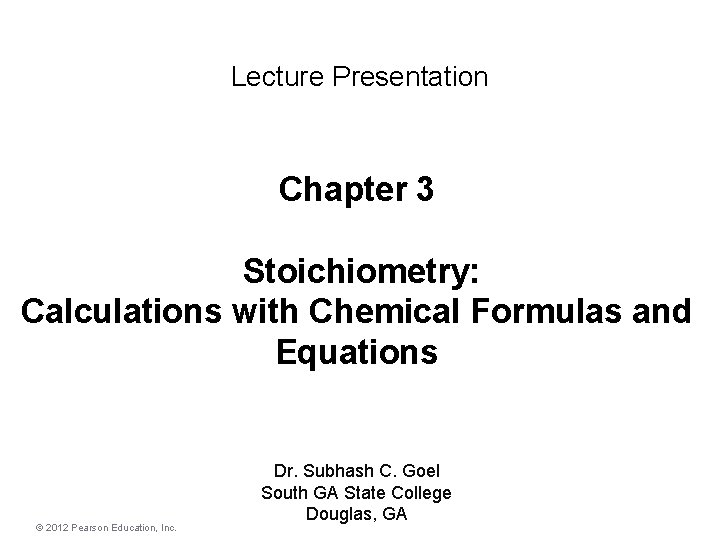 Lecture Presentation

Chapter 3

Stoichiometry:
Calculations with Chemical Formulas and Equations

Dr. Subhash C. Goel
South GA State College
Douglas, GA

© 2012 Pearson Education, Inc.